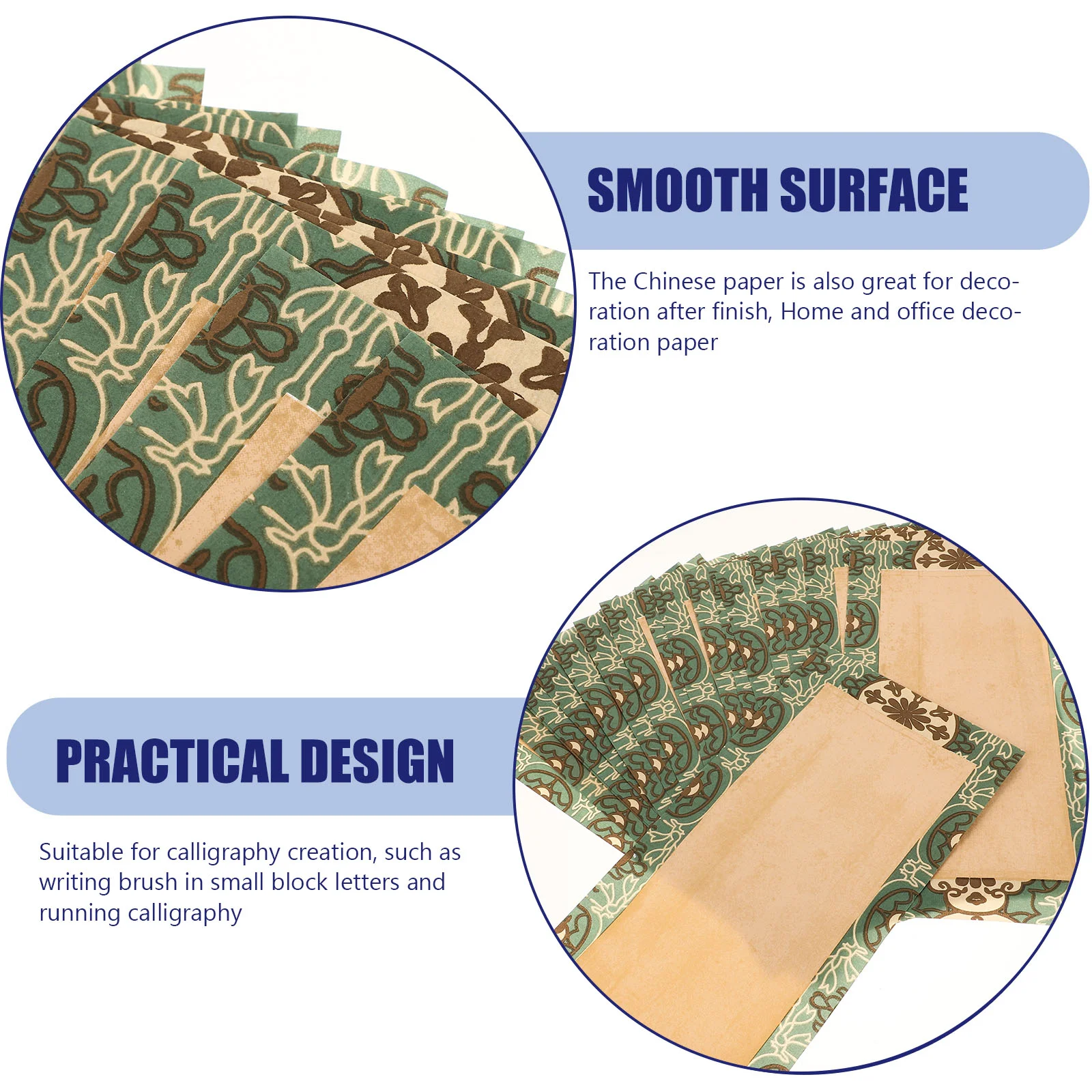 SMOOTH SURFACE

The Chinese paper is also great for decoration after finish, Home and office decoration paper

PRACTICAL DESIGN

Suitable for calligraphy creation, such as writing brush in small block letters and running calligraphy